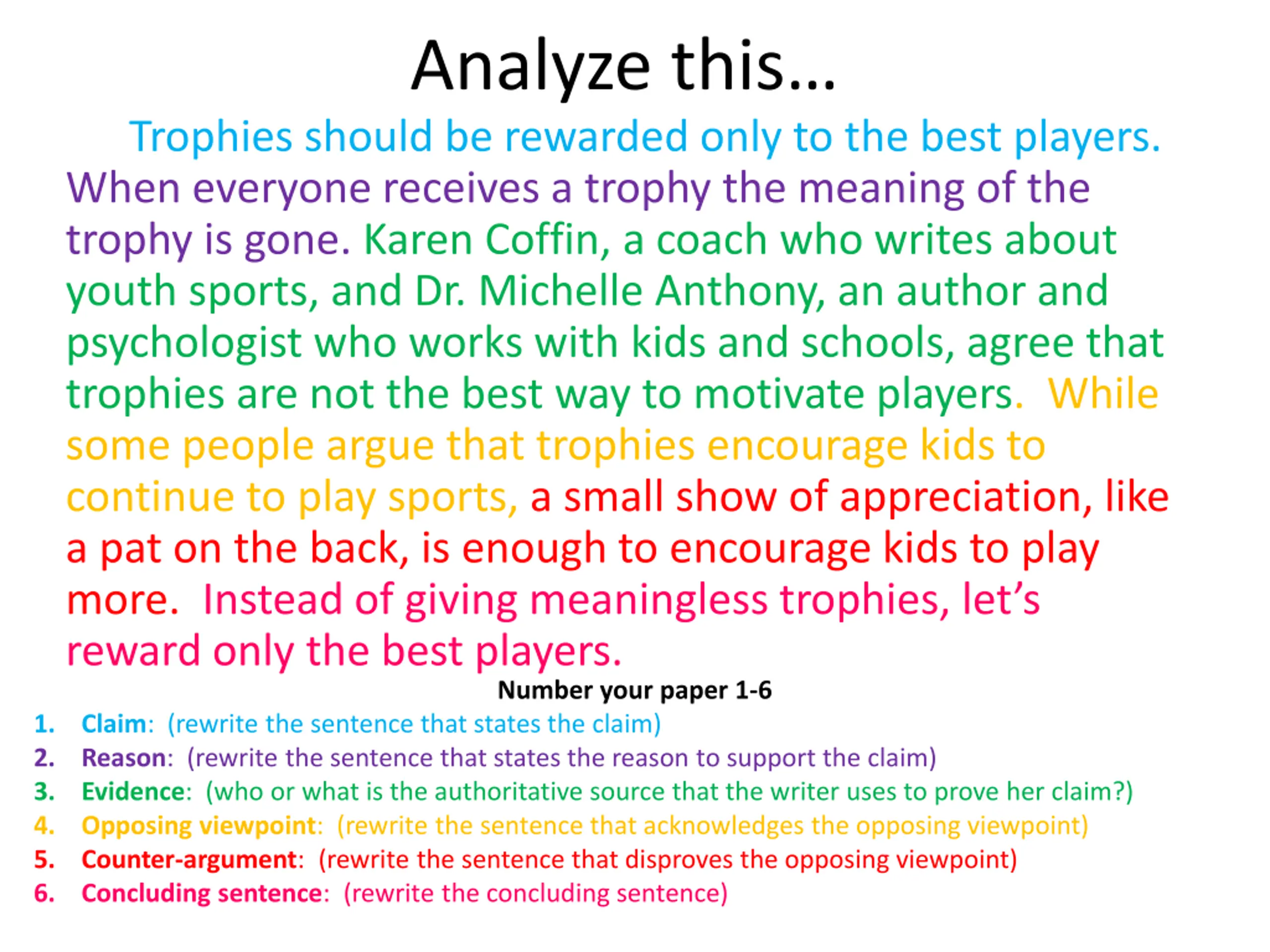 Analyze this…

Trophies should be rewarded only to the best players. When everyone receives a trophy the meaning of the trophy is gone. Karen Coffin, a coach who writes about youth sports, and Dr. Michelle Anthony, an author and psychologist who works with kids and schools, agree that trophies are not the best way to motivate players. While some people argue that trophies encourage kids to continue to play sports, a small show of appreciation, like a pat on the back, is enough to encourage kids to play more. Instead of giving meaningless trophies, let's reward only the best players.

Number your paper 1-6

1. Claim: (rewrite the sentence that states the claim)
2. Reason: (rewrite the sentence that states the reason to support the claim)
3. Evidence: (who or what is the authoritative source that the writer uses to prove her claim?)
4. Opposing viewpoint: (rewrite the sentence that acknowledges the opposing viewpoint)
5. Counter-argument: (rewrite the sentence that disproves the opposing viewpoint)
6. Concluding sentence: (rewrite the concluding sentence)